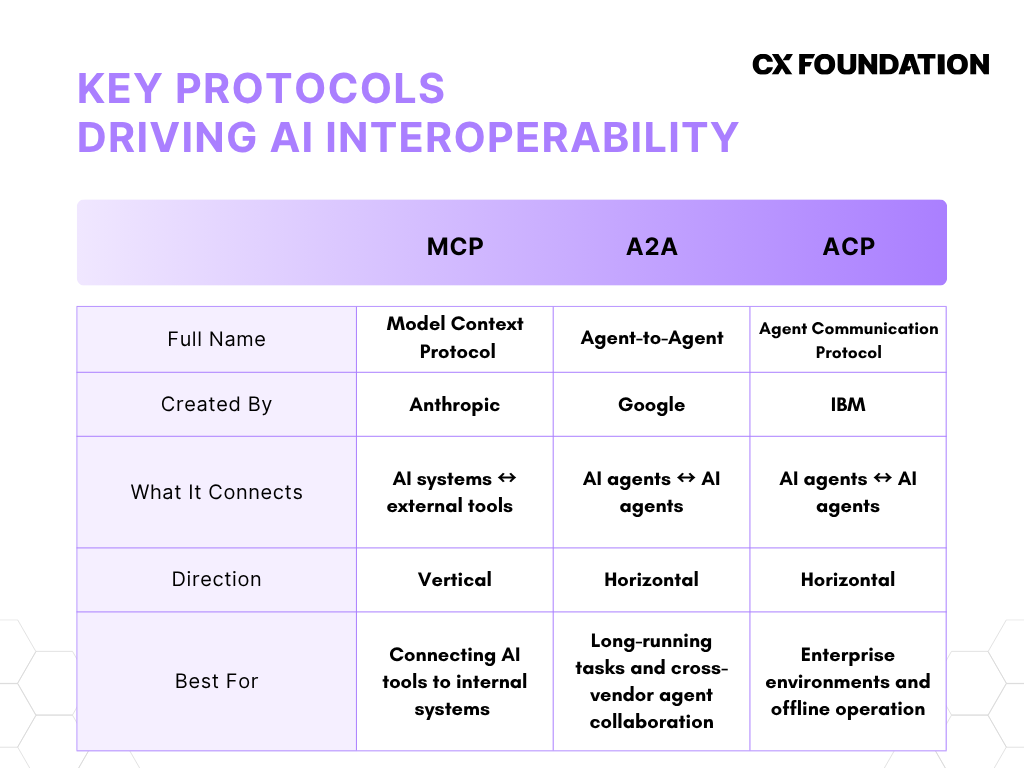 CX FOUNDATION

KEY PROTOCOLS
DRIVING AI INTEROPERABILITY

| | MCP | A2A | ACP |
|---|---|---|---|
| Full Name | Model Context Protocol | Agent-to-Agent | Agent Communication Protocol |
| Created By | Anthropic | Google | IBM |
| What It Connects | AI systems ↔ external tools | AI agents ↔ AI agents | AI agents ↔ AI agents |
| Direction | Vertical | Horizontal | Horizontal |
| Best For | Connecting AI tools to internal systems | Long-running tasks and cross-vendor agent collaboration | Enterprise environments and offline operation |